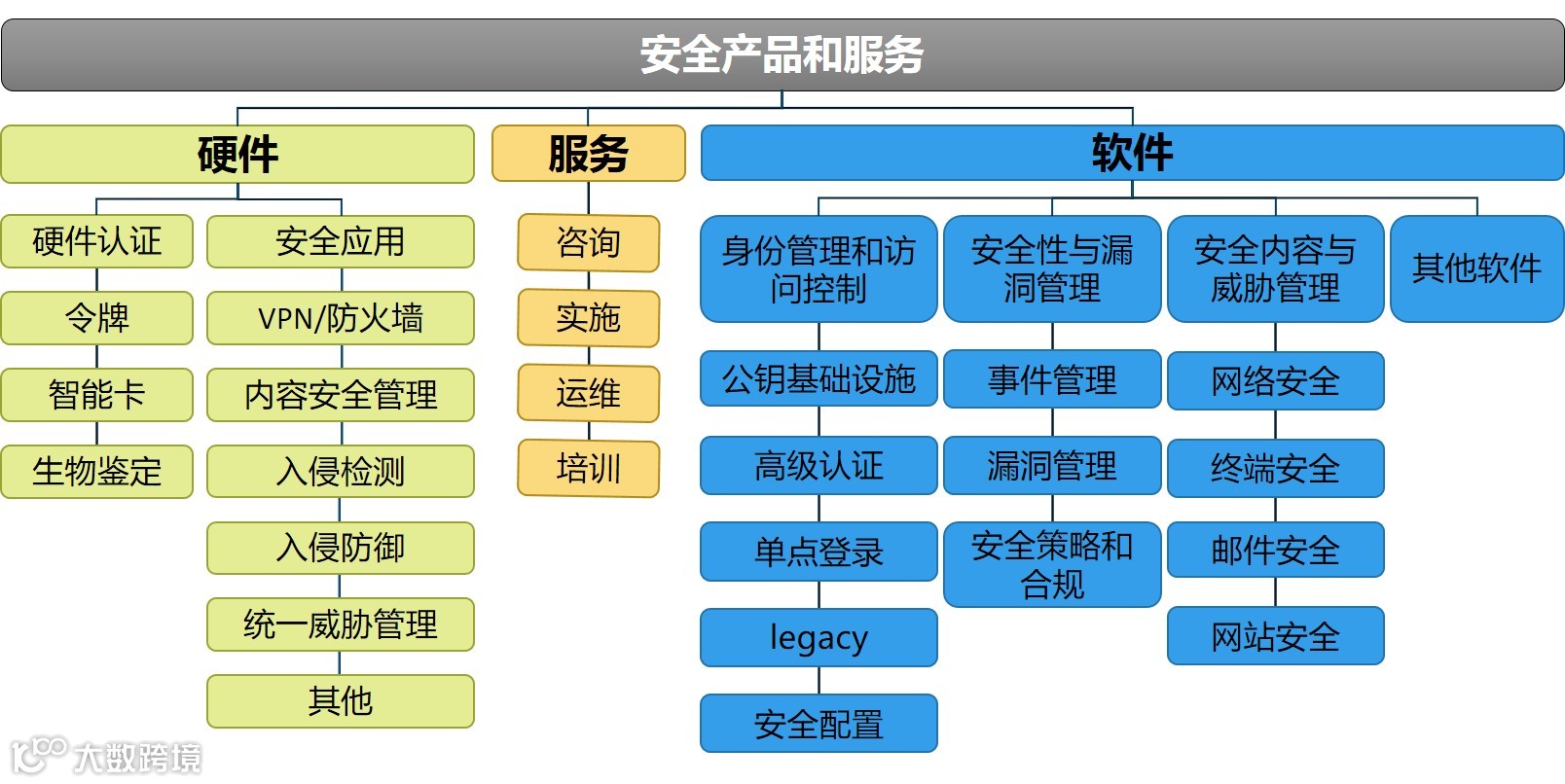 安全产品和服务

硬件

硬件认证
令牌
智能卡
生物鉴定

安全应用
VPN/防火墙
内容安全管理
入侵检测
入侵防御
统一威胁管理
其他

服务

咨询
实施
运维
培训

软件

身份管理和访问控制
公钥基础设施
高级认证
单点登录
legacy
安全配置

安全性与漏洞管理
事件管理
漏洞管理
安全策略和合规

安全内容与威胁管理
网络安全
终端安全
邮件安全
网站安全

其他软件

大数跨境